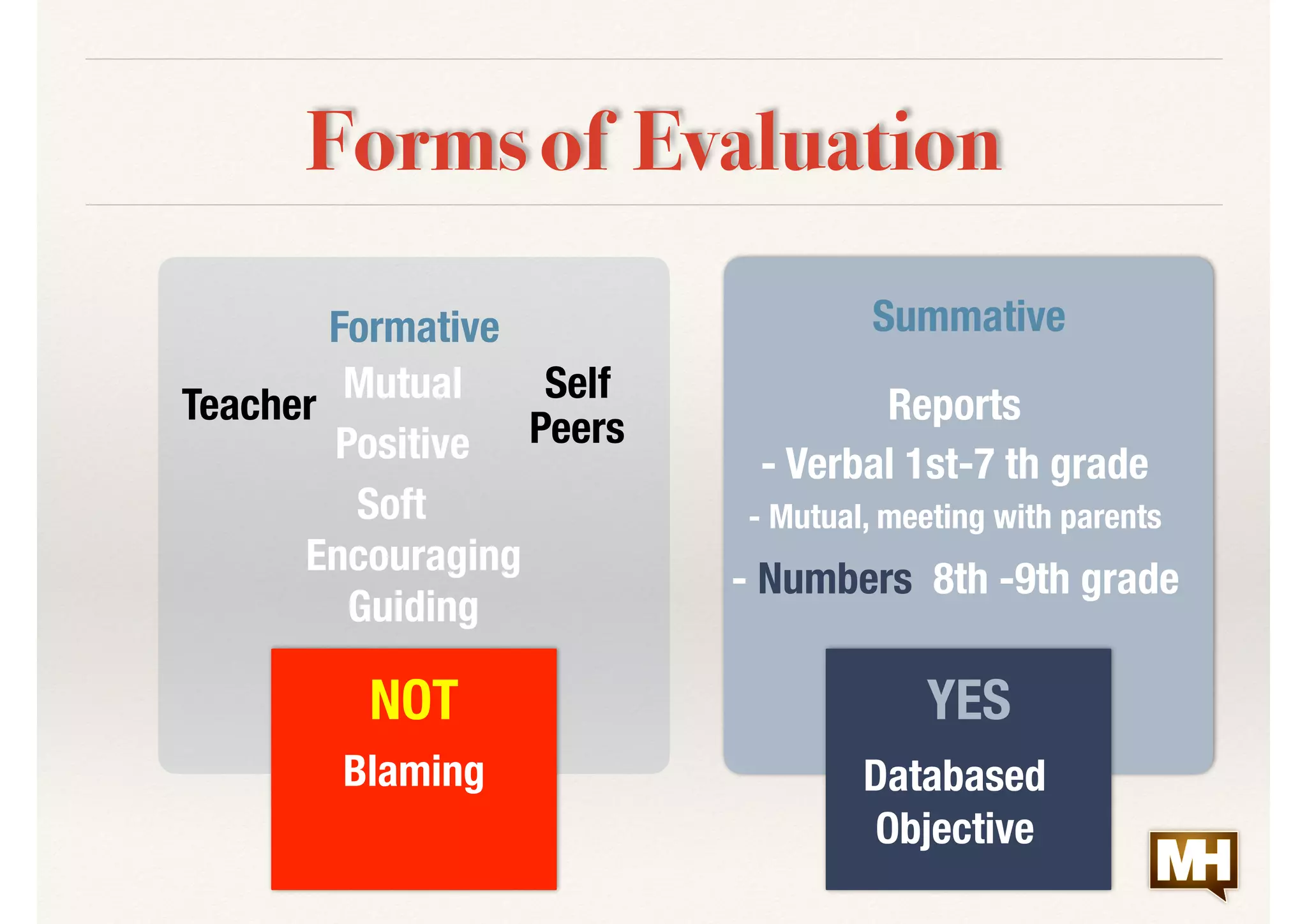 Forms of Evaluation

Formative

Teacher

Mutual

Positive

Soft

Encouraging

Guiding

Self

Peers

NOT

Blaming

Summative

Reports

- Verbal 1st-7 th grade

- Mutual, meeting with parents

- Numbers 8th -9th grade

YES

Databased

Objective

MH